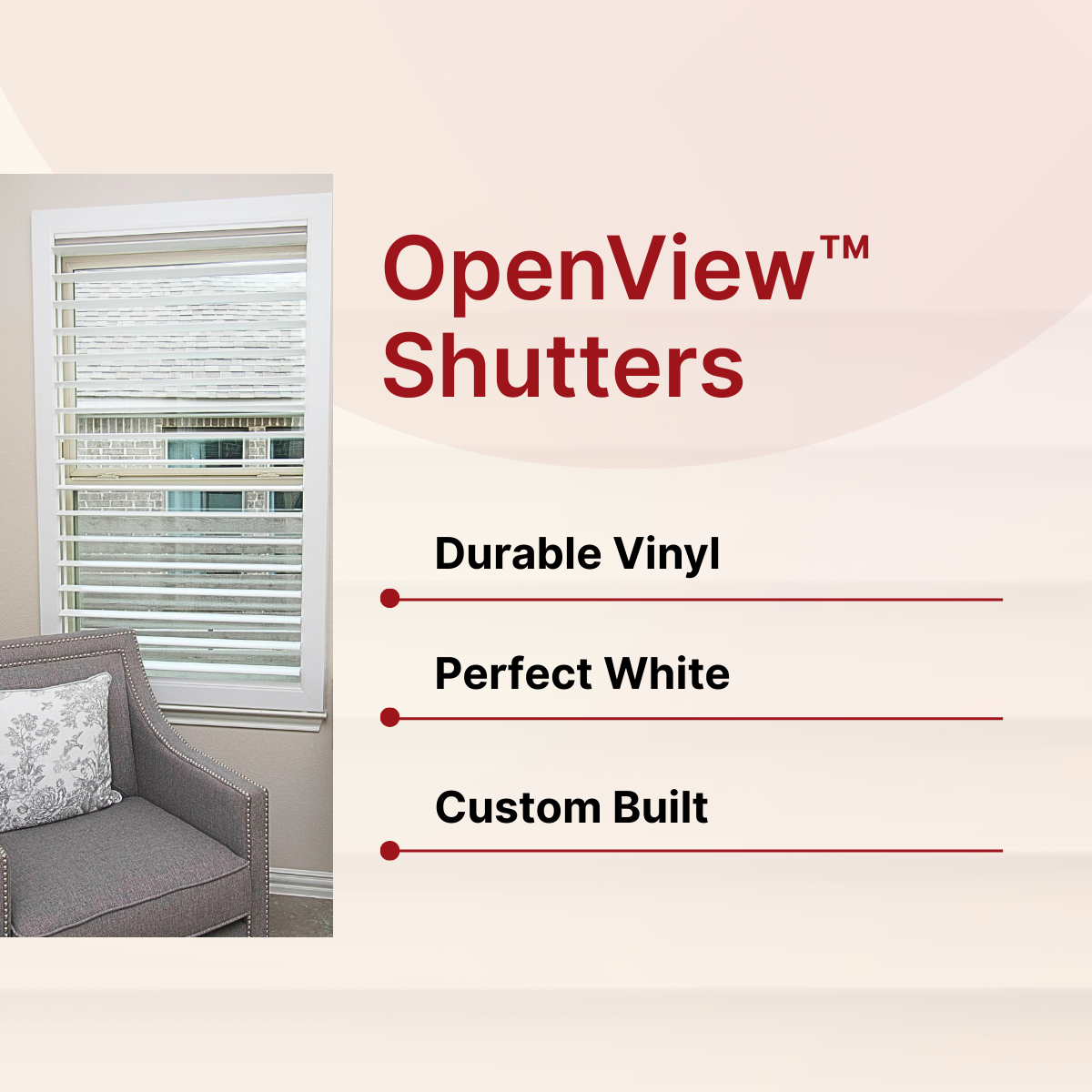 OpenView™ Shutters

Durable Vinyl

Perfect White

Custom Built